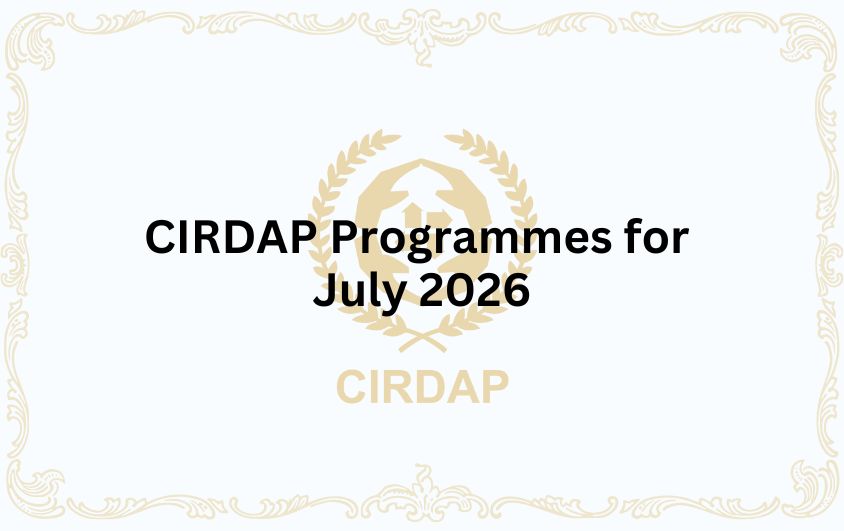 CIRDAP Programmes for July 2026

CIRDAP